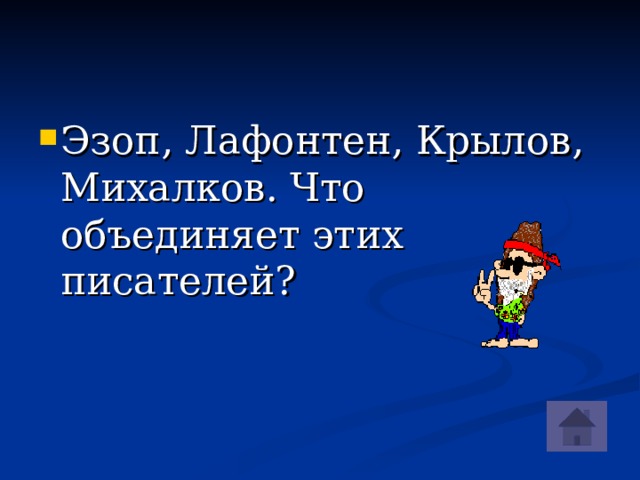 Эзоп, Лафонтен, Крылов, Михалков. Что объединяет этих писателей?